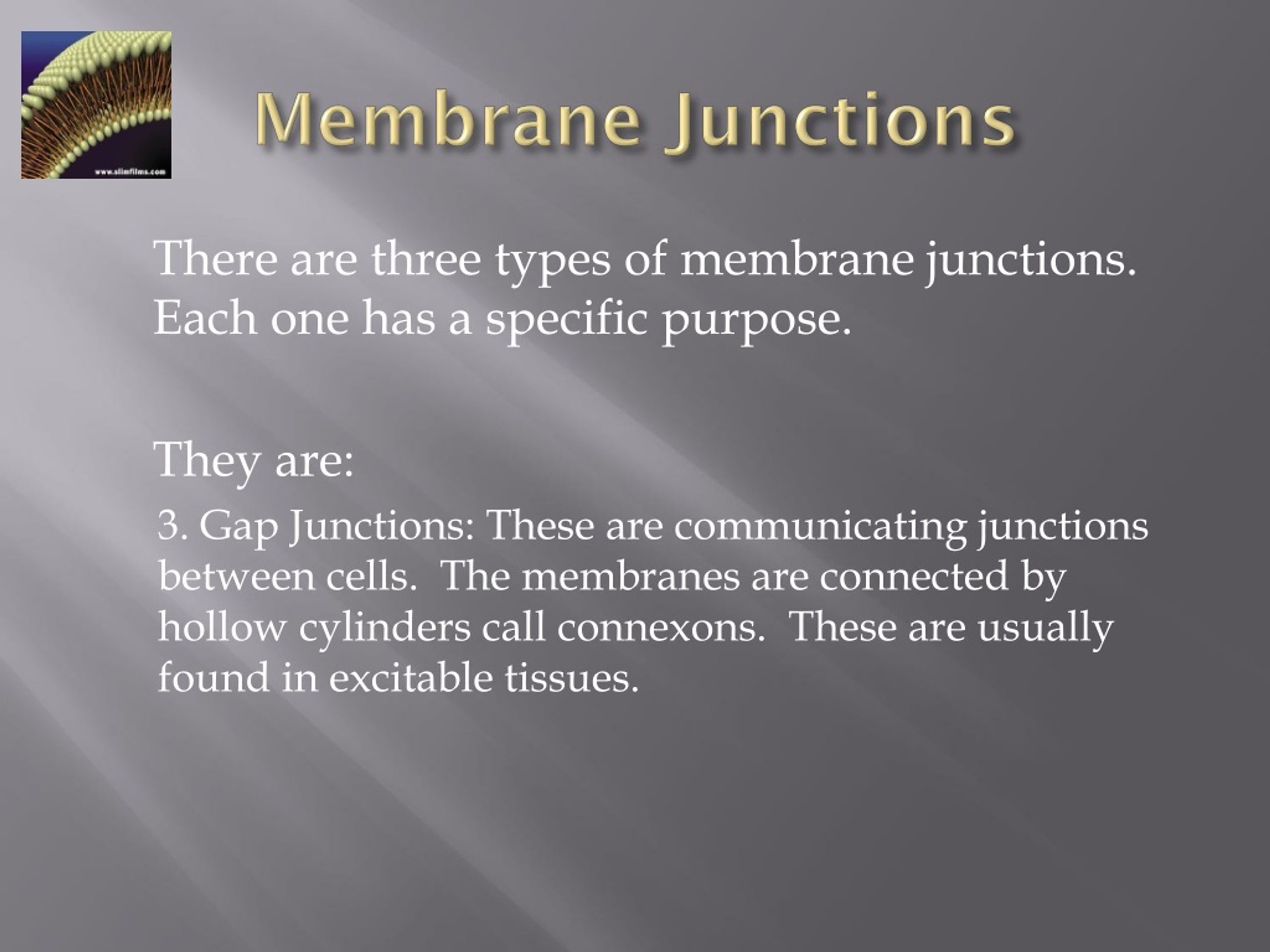 www.slimfilms.com

Membrane Junctions

There are three types of membrane junctions. Each one has a specific purpose.

They are:

3. Gap Junctions: These are communicating junctions between cells. The membranes are connected by hollow cylinders call connexons. These are usually found in excitable tissues.